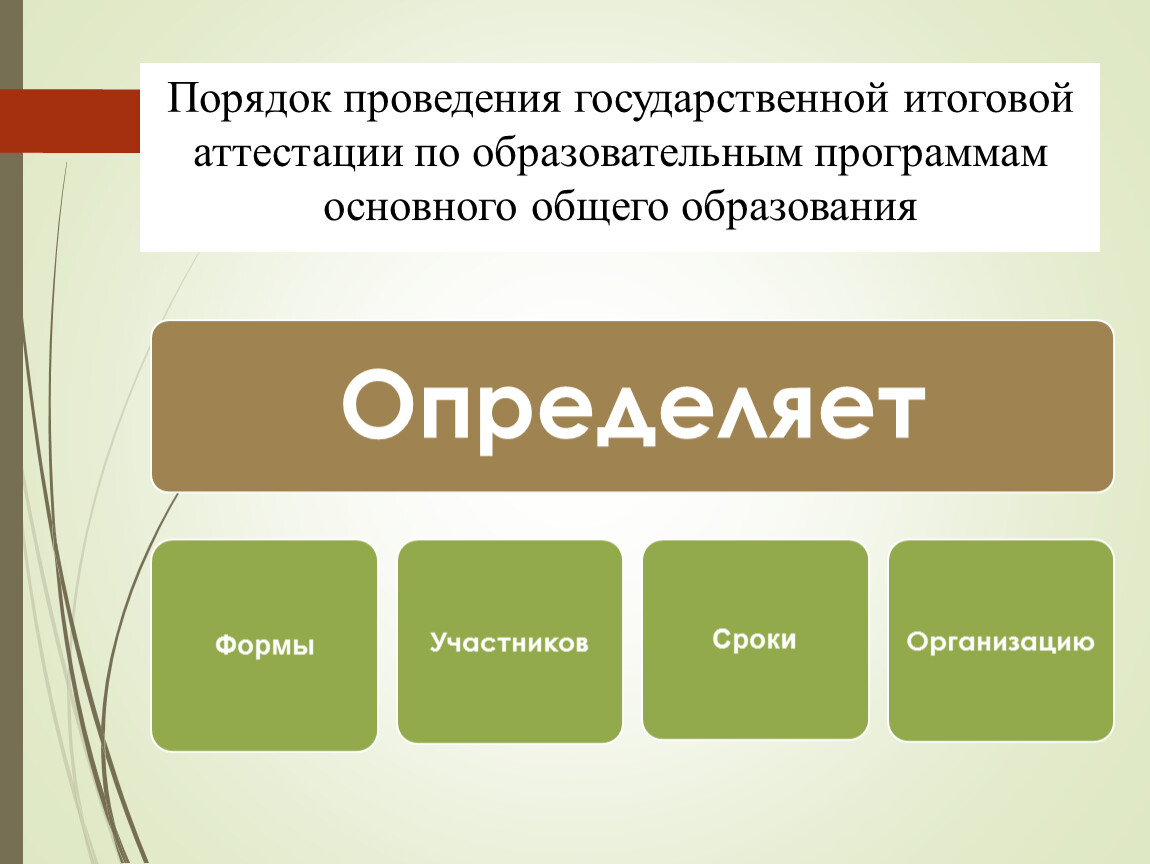 Порядок проведения государственной итоговой аттестации по образовательным программам основного общего образования

Определяет

Формы

Участников

Сроки

Организацию